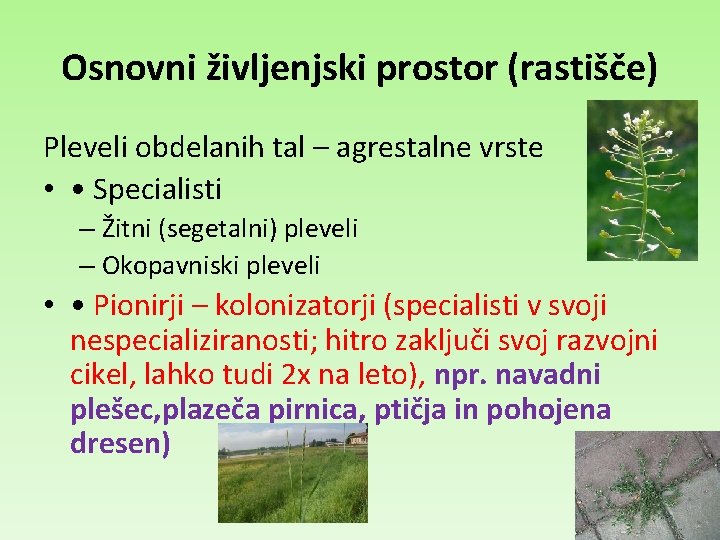 Osnovni življenjski prostor (rastišče)

Pleveli obdelanih tal – agrestalne vrste

• • Specialisti
– Žitni (segetalni) pleveli
– Okopavniski pleveli

• • Pionirji – kolonizatorji (specialisti v svoji nespecializiranosti; hitro zaključi svoj razvojni cikel, lahko tudi 2x na leto), npr. navadni plešec,plazeča pirnica, ptičja in pohojena dresen)